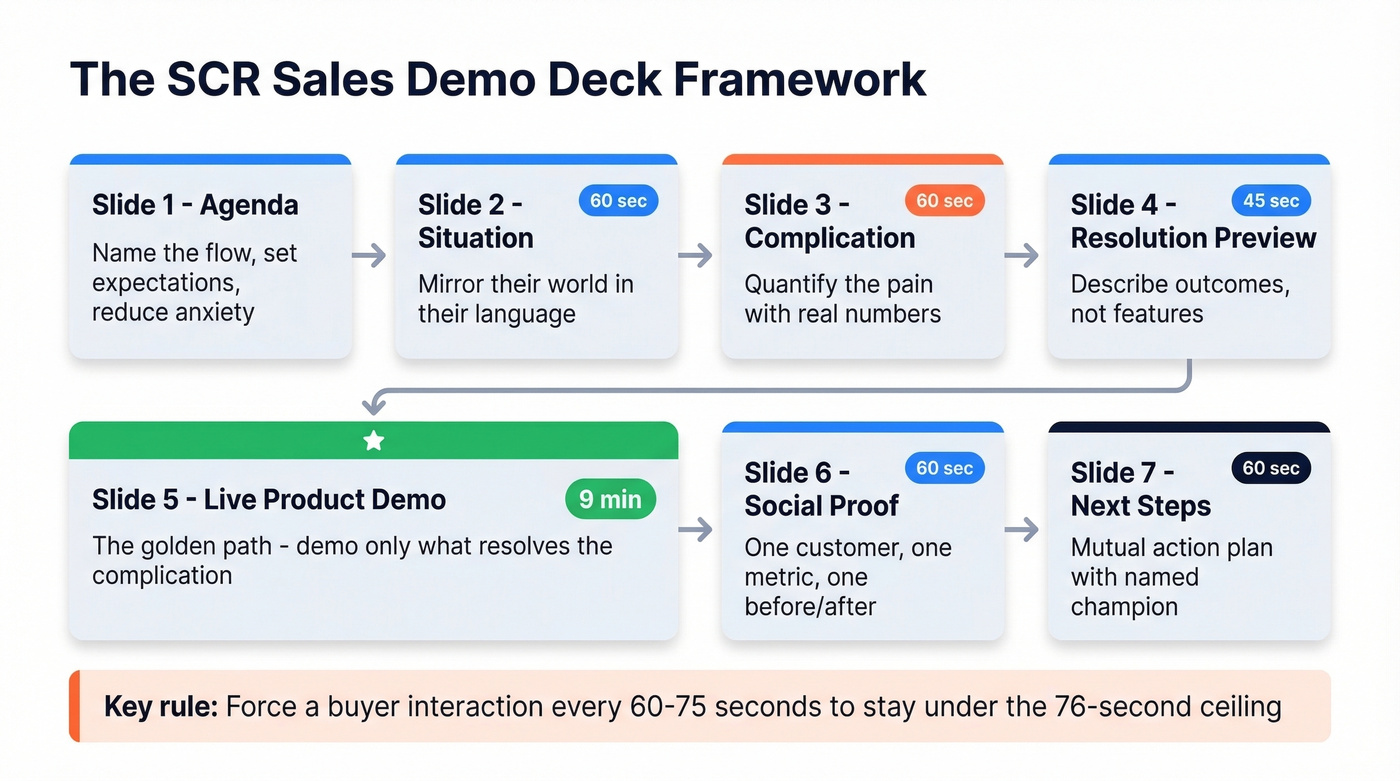 The SCR Sales Demo Deck Framework

Slide 1 - Agenda

Name the flow, set expectations, reduce anxiety

Slide 2 - Situation

60 sec

Mirror their world in their language

Slide 3 - Complication

60 sec

Quantify the pain with real numbers

Slide 4 - Resolution Preview

45 sec

Describe outcomes, not features

Slide 5 - Live Product Demo

9 min

The golden path - demo only what resolves the complication

Slide 6 - Social Proof

60 sec

One customer, one metric, one before/after

Slide 7 - Next Steps

60 sec

Mutual action plan with named champion

Key rule: Force a buyer interaction every 60-75 seconds to stay under the 76-second ceiling